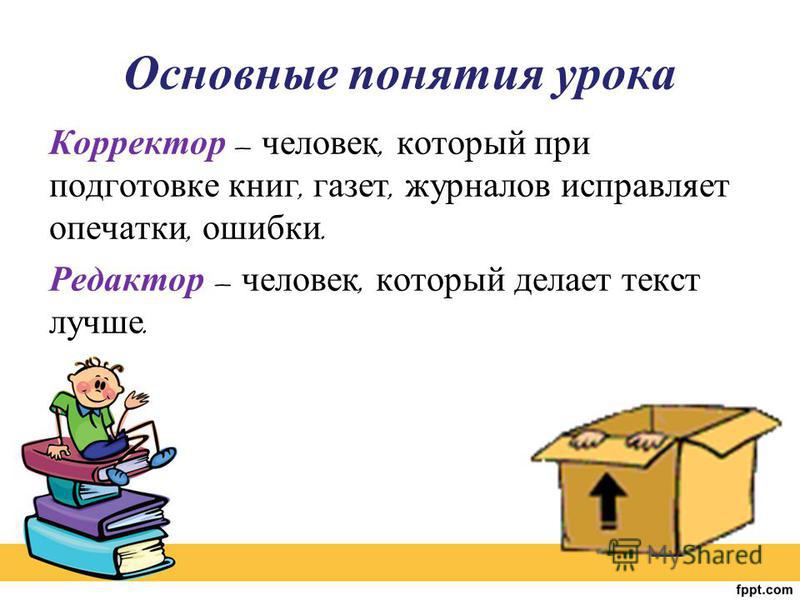 Основные понятия урока

Корректор – человек, который при подготовке книг, газет, журналов исправляет опечатки, ошибки.

Редактор – человек, который делает текст лучше.

MyShared

fppt.com